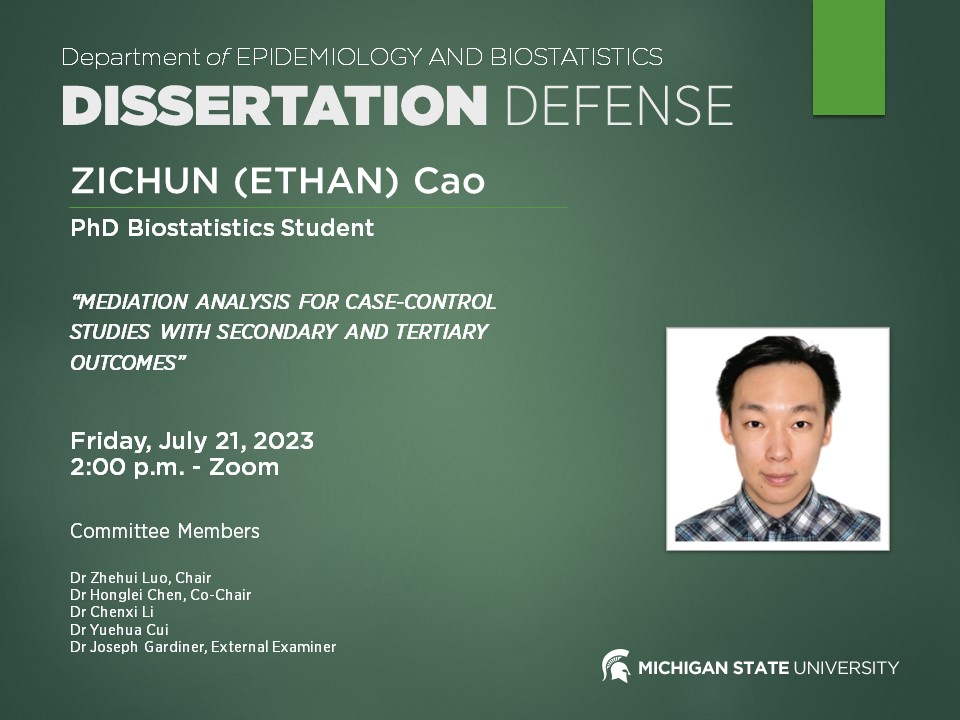 Department of EPIDEMIOLOGY AND BIOSTATISTICS
DISSERTATION DEFENSE

ZICHUN (ETHAN) Cao

PhD Biostatistics Student

"MEDIATION ANALYSIS FOR CASE-CONTROL STUDIES WITH SECONDARY AND TERTIARY OUTCOMES"

Friday, July 21, 2023
2:00 p.m. - Zoom

Committee Members

Dr Zhehui Luo, Chair
Dr Honglei Chen, Co-Chair
Dr Chenxi Li
Dr Yuehua Cui
Dr Joseph Gardiner, External Examiner

MICHIGAN STATE UNIVERSITY